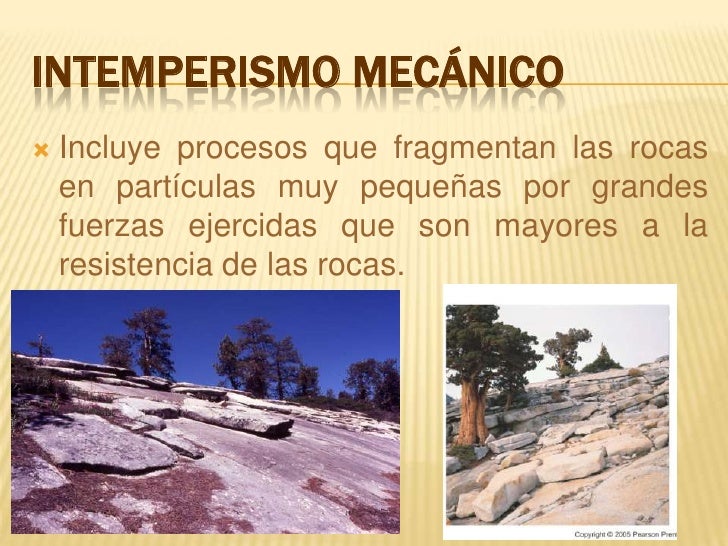 INTEMPERISMO MECÁNICO

Incluye procesos que fragmentan las rocas en partículas muy pequeñas por grandes fuerzas ejercidas que son mayores a la resistencia de las rocas.

Copyright © 2005 Pearson Pren